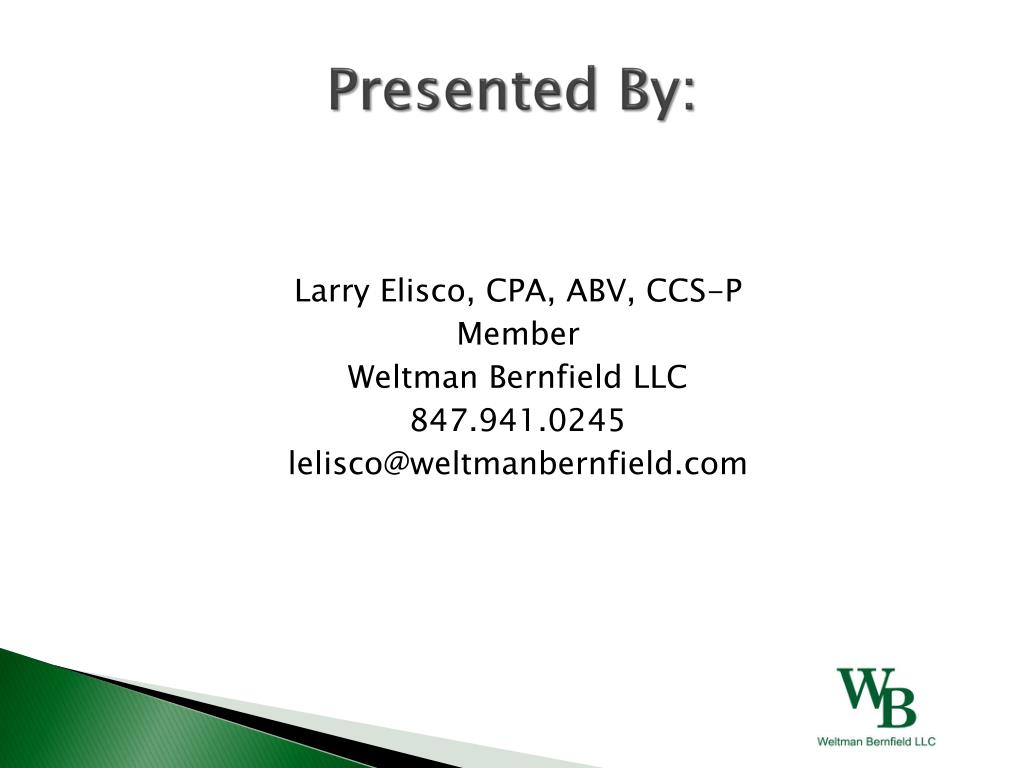 Presented By:

Larry Elisco, CPA, ABV, CCS-P
Member
Weltman Bernfield LLC
847.941.0245
lelisco@weltmanbernfield.com

WB
Weltman Bernfield LLC